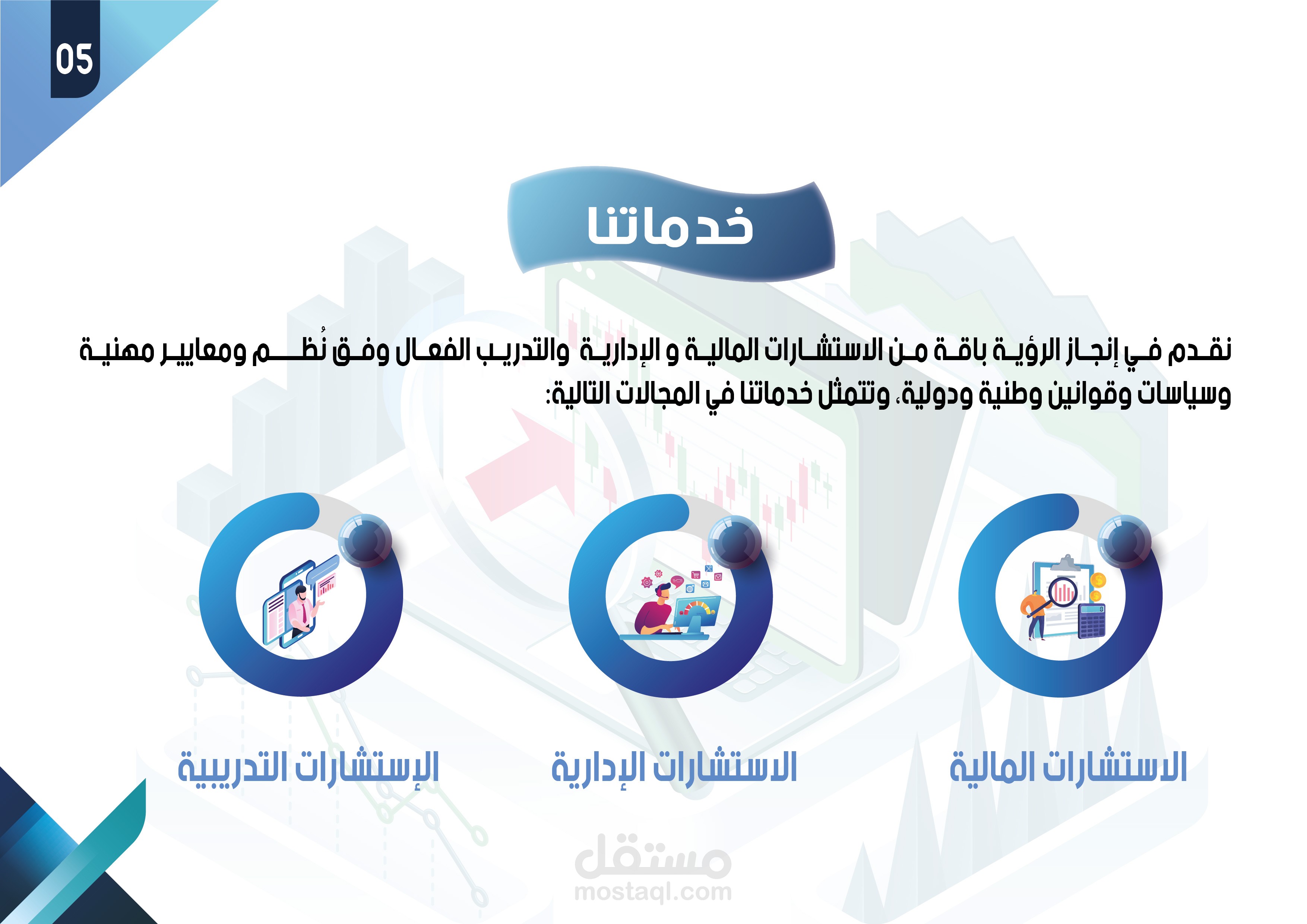 05

خدماتنا

نقدم في إنجاز الرؤية باقة من الاستشارات المالية و الإدارية والتدريب الفعال وفق نُظم ومعايير مهنية وسياسات وقوانين وطنية ودولية، وتتمثل خدماتنا في المجالات التالية:

الاستشارات المالية

الاستشارات الإدارية

الإستشارات التدريبية

مستقل
mostaql.com